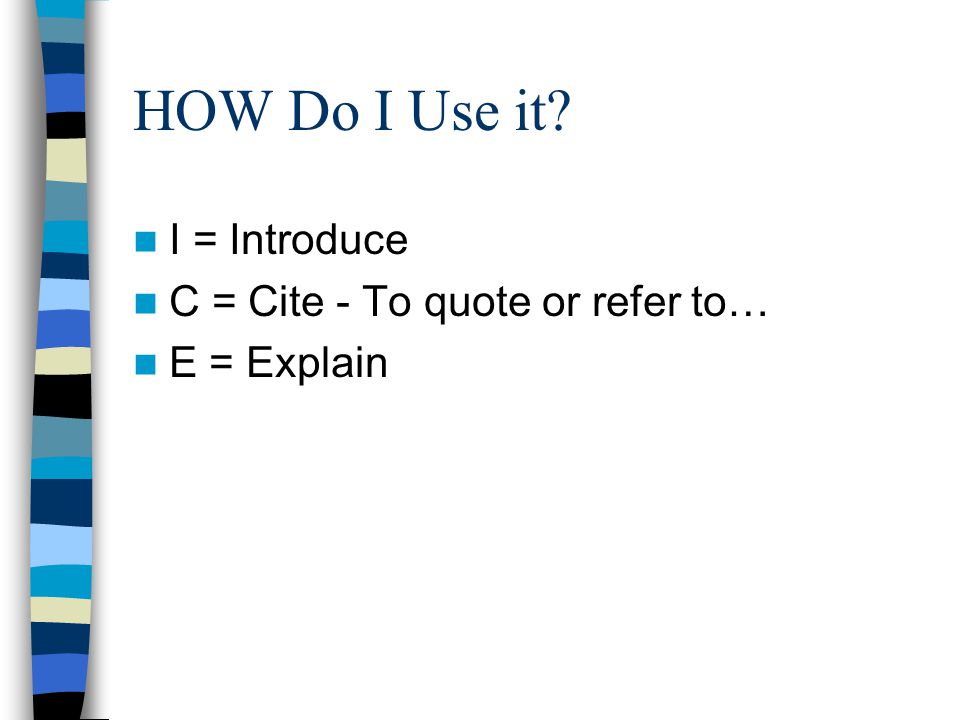 HOW Do I Use it?

- I = Introduce
- C = Cite - To quote or refer to…
- E = Explain